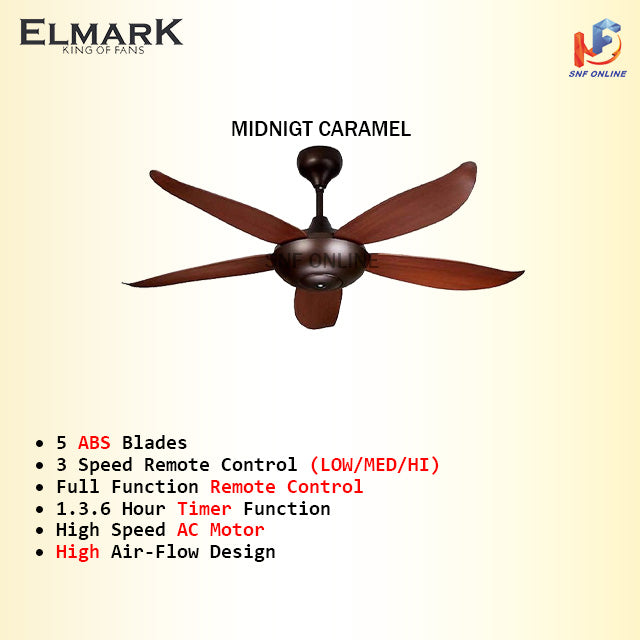 ELMARK
KING OF FANS

SNF ONLINE

MIDNIGT CARAMEL

SNF ONLINE

• 5 ABS Blades
• 3 Speed Remote Control (LOW/MED/HI)
• Full Function Remote Control
• 1.3.6 Hour Timer Function
• High Speed AC Motor
• High Air-Flow Design